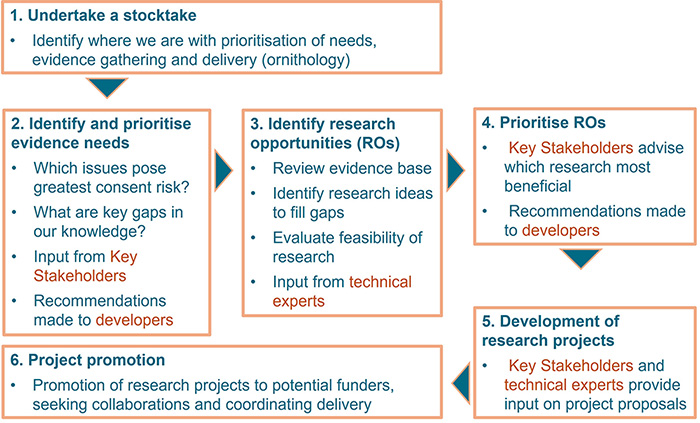 1. Undertake a stocktake

• Identify where we are with prioritisation of needs, evidence gathering and delivery (ornithology)

2. Identify and prioritise evidence needs

• Which issues pose greatest consent risk?
• What are key gaps in our knowledge?
• Input from Key Stakeholders
• Recommendations made to developers

3. Identify research opportunities (ROs)

• Review evidence base
• Identify research ideas to fill gaps
• Evaluate feasibility of research
• Input from technical experts

4. Prioritise ROs

• Key Stakeholders advise which research most beneficial
• Recommendations made to developers

5. Development of research projects

• Key Stakeholders and technical experts provide input on project proposals

6. Project promotion

• Promotion of research projects to potential funders, seeking collaborations and coordinating delivery